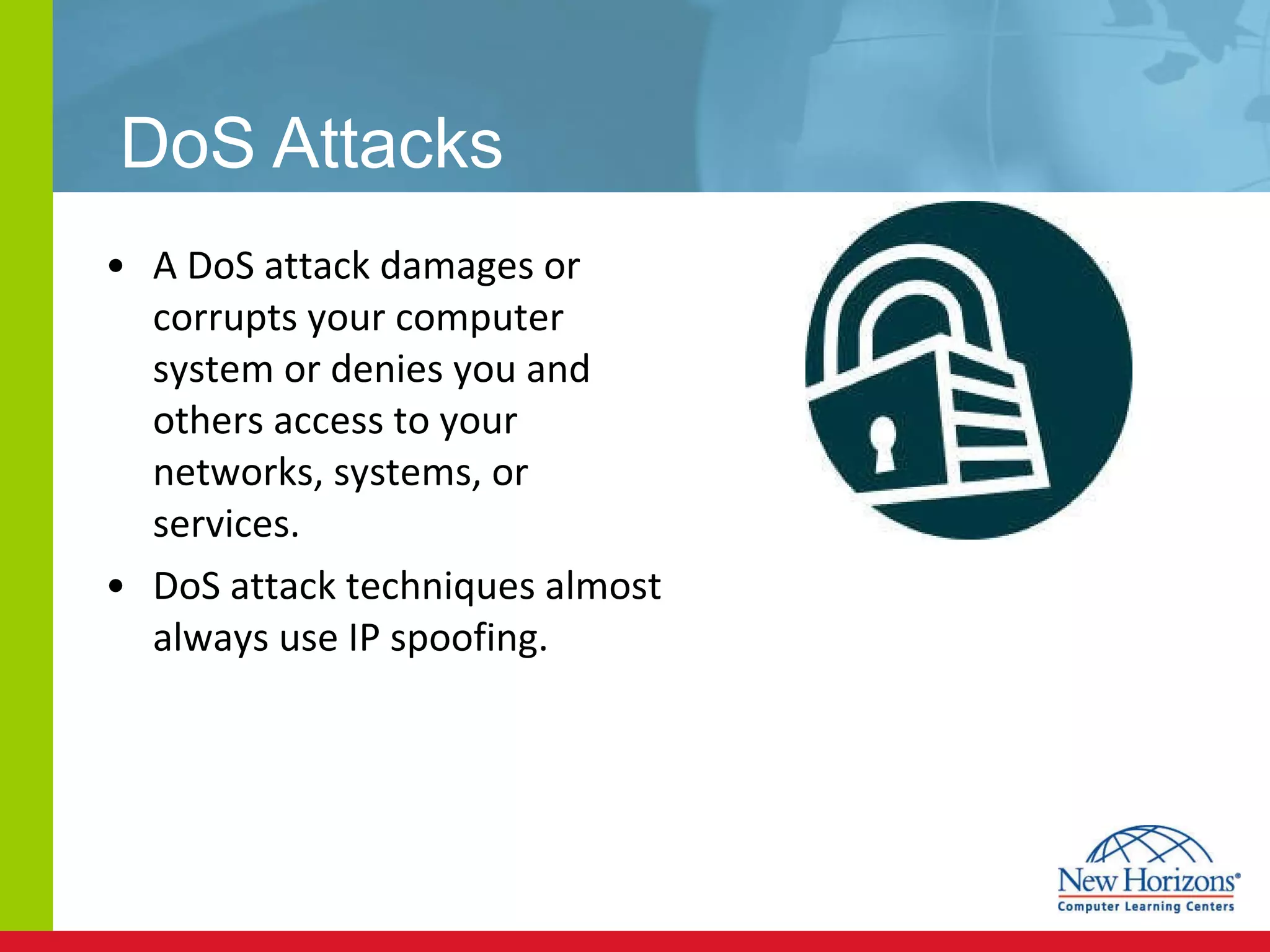 DoS Attacks

• A DoS attack damages or corrupts your computer system or denies you and others access to your networks, systems, or services.

• DoS attack techniques almost always use IP spoofing.

New Horizons®
Computer Learning Centers